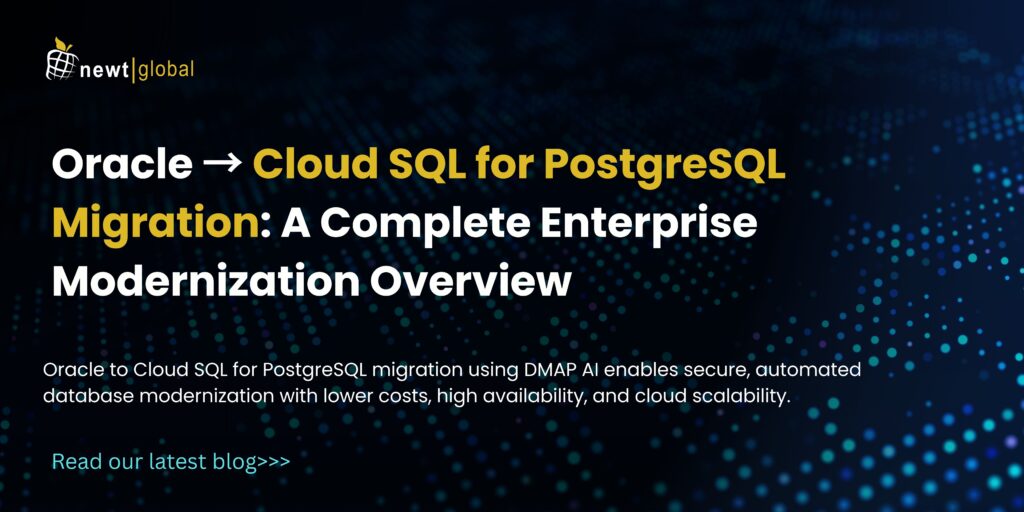 newt|global

Oracle → Cloud SQL for PostgreSQL Migration: A Complete Enterprise Modernization Overview

Oracle to Cloud SQL for PostgreSQL migration using DMAP AI enables secure, automated database modernization with lower costs, high availability, and cloud scalability.

Read our latest blog>>>